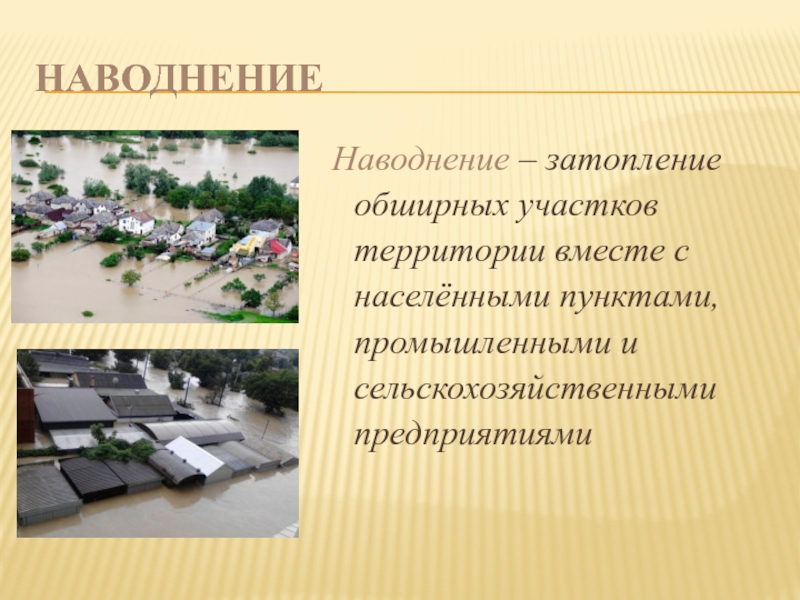 НАВОДНЕНИЕ

Наводнение – затопление обширных участков территории вместе с населёнными пунктами, промышленными и сельскохозяйственными предприятиями